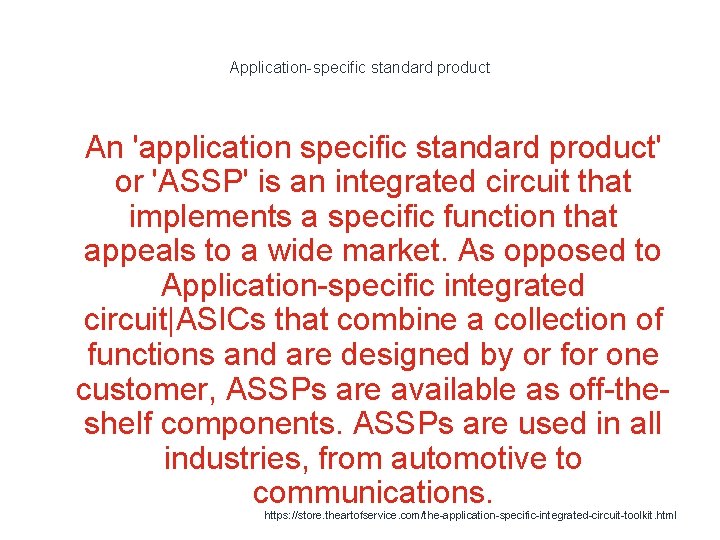 Application-specific standard product

An 'application specific standard product' or 'ASSP' is an integrated circuit that implements a specific function that appeals to a wide market. As opposed to Application-specific integrated circuit|ASICs that combine a collection of functions and are designed by or for one customer, ASSPs are available as off-the-shelf components. ASSPs are used in all industries, from automotive to communications.

https://store.theartofservice.com/the-application-specific-integrated-circuit-toolkit.html